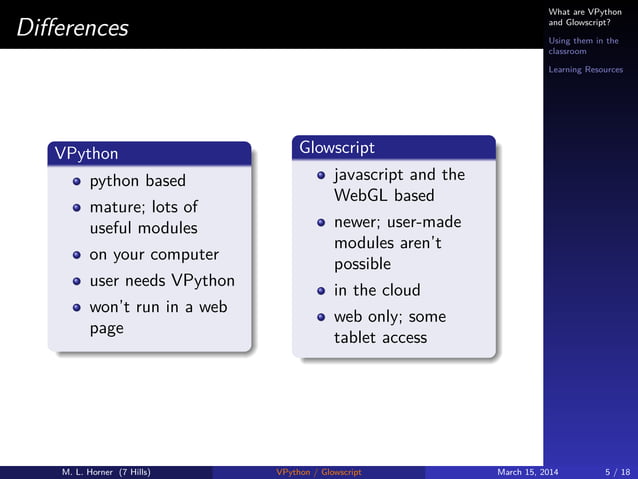 Differences

What are VPython and Glowscript?

Using them in the classroom

Learning Resources

VPython

- python based
- mature; lots of useful modules
- on your computer
- user needs VPython
- won't run in a web page

Glowscript

- javascript and the WebGL based
- newer; user-made modules aren't possible
- in the cloud
- web only; some tablet access

M. L. Horner (7 Hills) VPython / Glowscript March 15, 2014 5 / 18